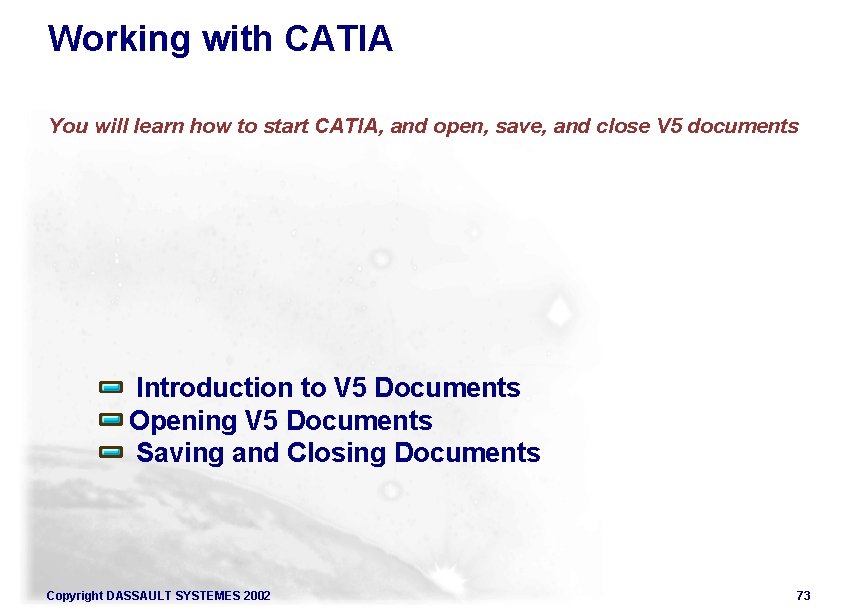 Working with CATIA

You will learn how to start CATIA, and open, save, and close V5 documents

Introduction to V5 Documents
Opening V5 Documents
Saving and Closing Documents

Copyright DASSAULT SYSTEMES 2002

73